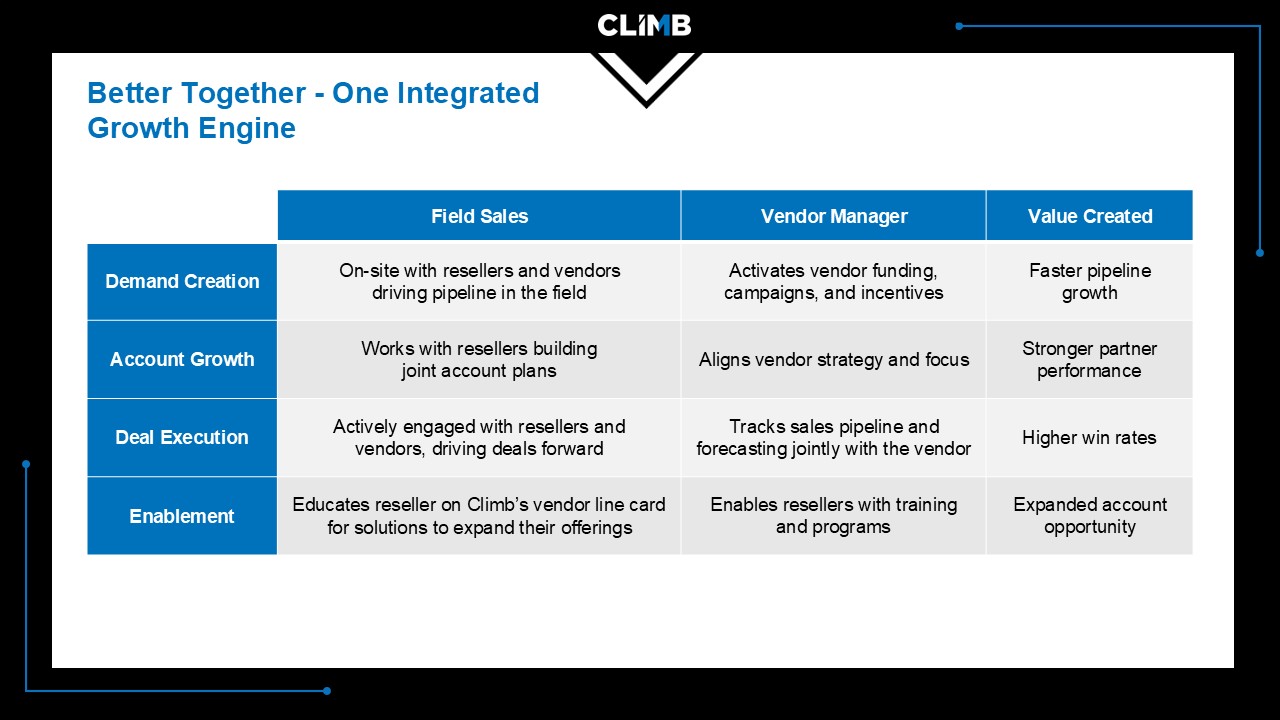 CLIMB

Better Together - One Integrated Growth Engine

| | Field Sales | Vendor Manager | Value Created |
|---|---|---|---|
| Demand Creation | On-site with resellers and vendors driving pipeline in the field | Activates vendor funding, campaigns, and incentives | Faster pipeline growth |
| Account Growth | Works with resellers building joint account plans | Aligns vendor strategy and focus | Stronger partner performance |
| Deal Execution | Actively engaged with resellers and vendors, driving deals forward | Tracks sales pipeline and forecasting jointly with the vendor | Higher win rates |
| Enablement | Educates reseller on Climb's vendor line card for solutions to expand their offerings | Enables resellers with training and programs | Expanded account opportunity |